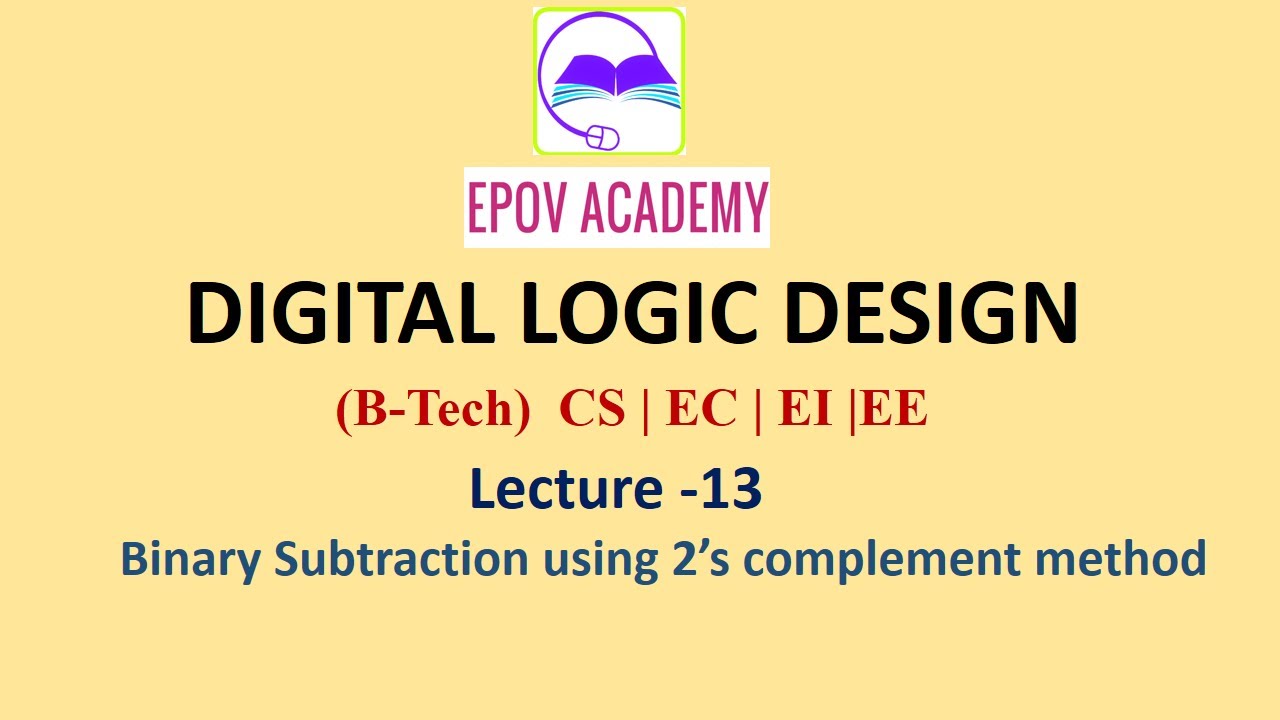 EPOV ACADEMY

DIGITAL LOGIC DESIGN

(B-Tech) CS | EC | EI |EE

Lecture -13

Binary Subtraction using 2’s complement method